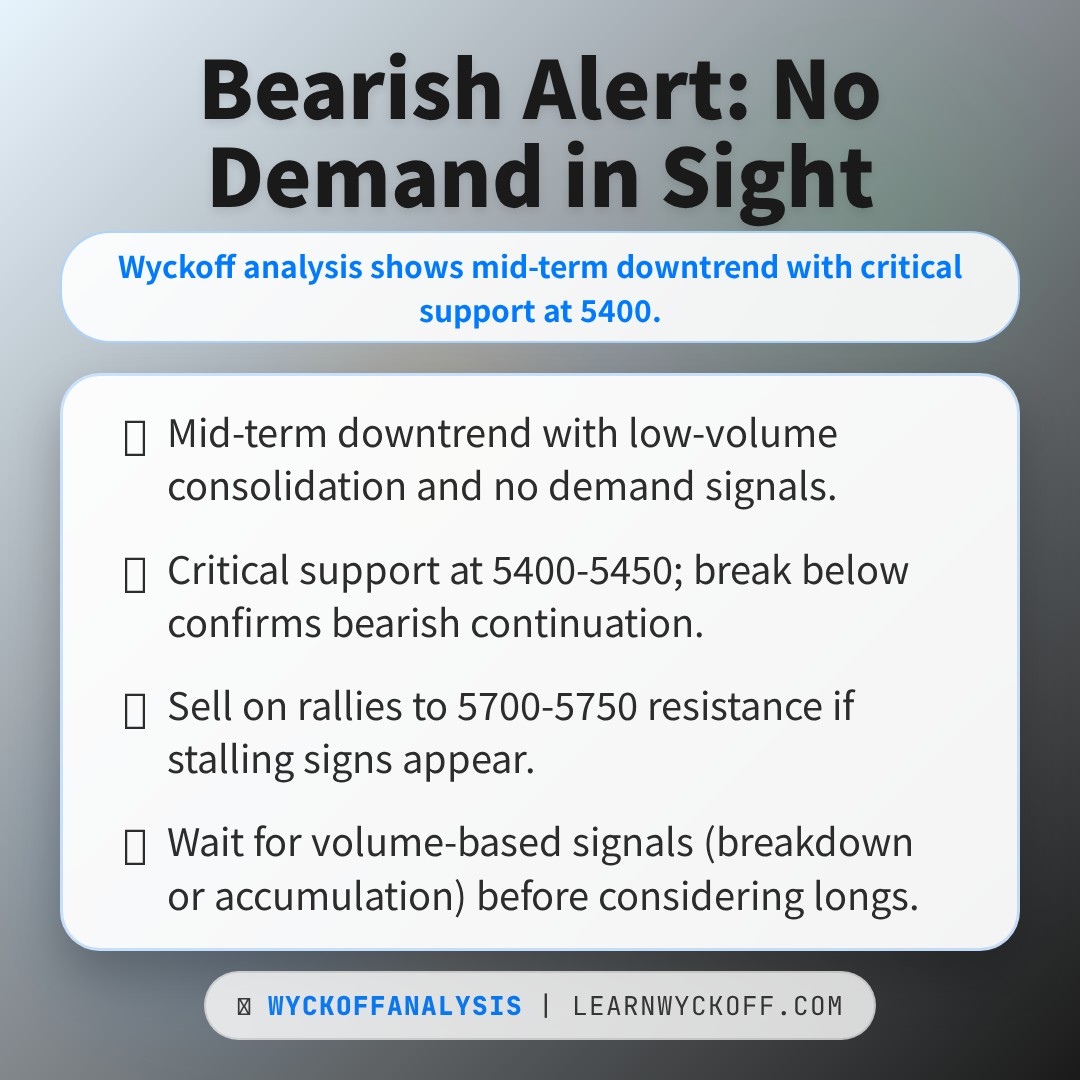 Bearish Alert: No Demand in Sight

Wyckoff analysis shows mid-term downtrend with critical support at 5400.

Mid-term downtrend with low-volume consolidation and no demand signals.

Critical support at 5400-5450; break below confirms bearish continuation.

Sell on rallies to 5700-5750 resistance if stalling signs appear.

Wait for volume-based signals (breakdown or accumulation) before considering longs.

WYCKOFFANALYSIS | LEARNWYCKOFF.COM